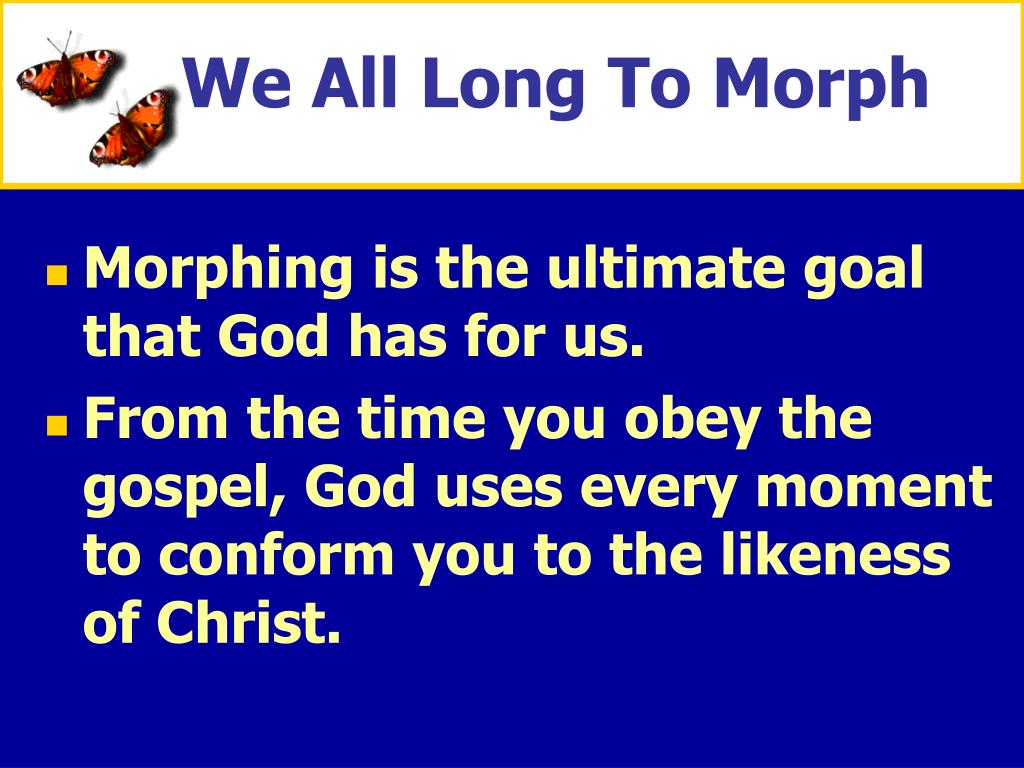 We All Long To Morph

- Morphing is the ultimate goal that God has for us.
- From the time you obey the gospel, God uses every moment to conform you to the likeness of Christ.